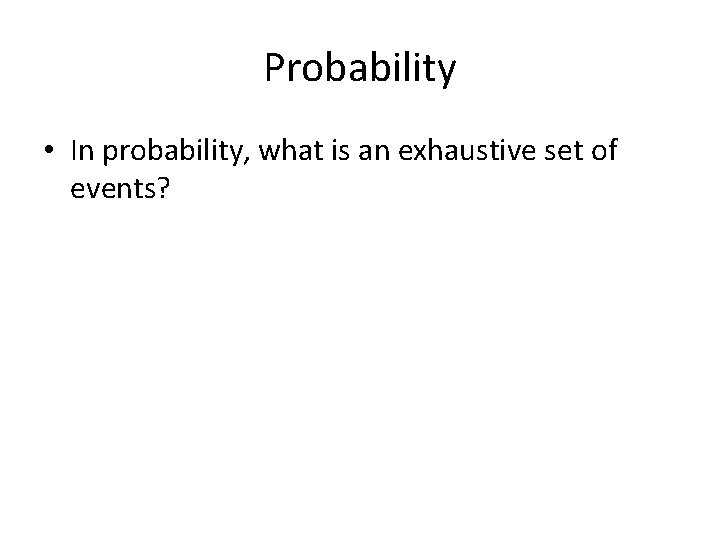 Probability

• In probability, what is an exhaustive set of events?